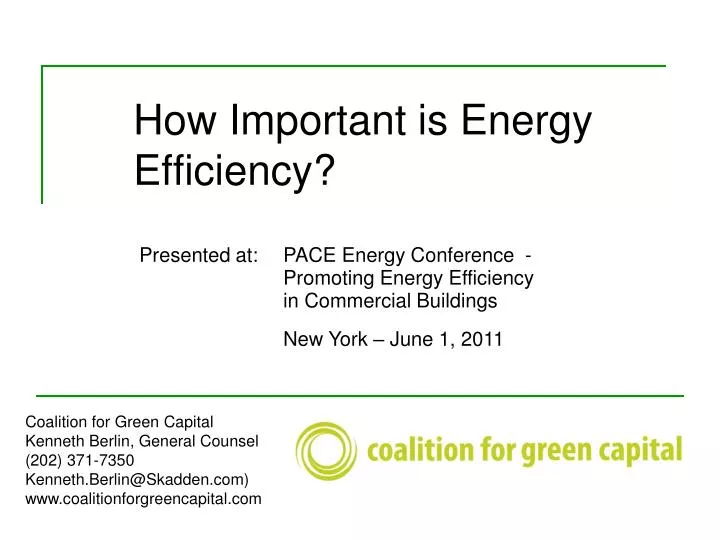 How Important is Energy Efficiency?

Presented at: PACE Energy Conference - Promoting Energy Efficiency in Commercial Buildings

New York – June 1, 2011

Coalition for Green Capital
Kenneth Berlin, General Counsel
(202) 371-7350
Kenneth.Berlin@Skadden.com)
www.coalitionforgreencapital.com

coalition for green capital